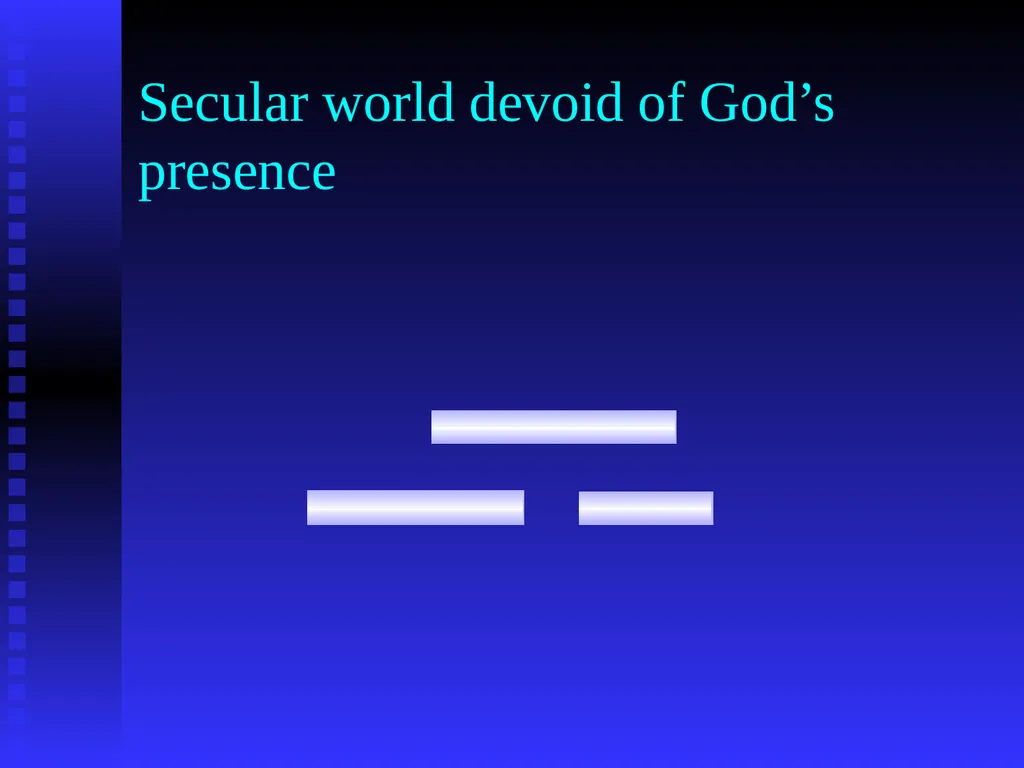 Secular world devoid of God’s presence